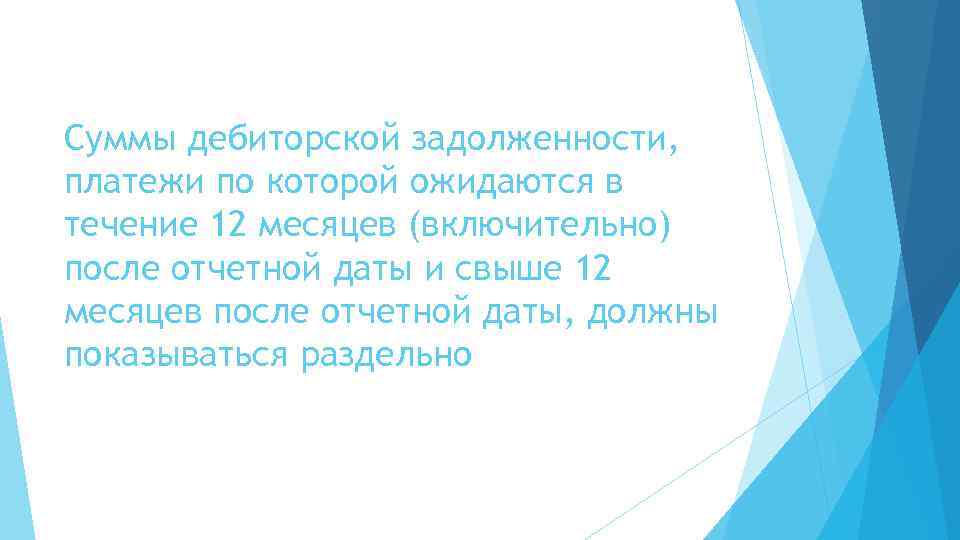 Суммы дебиторской задолженности, платежи по которой ожидаются в течение 12 месяцев (включительно) после отчетной даты и свыше 12 месяцев после отчетной даты, должны показываться раздельно